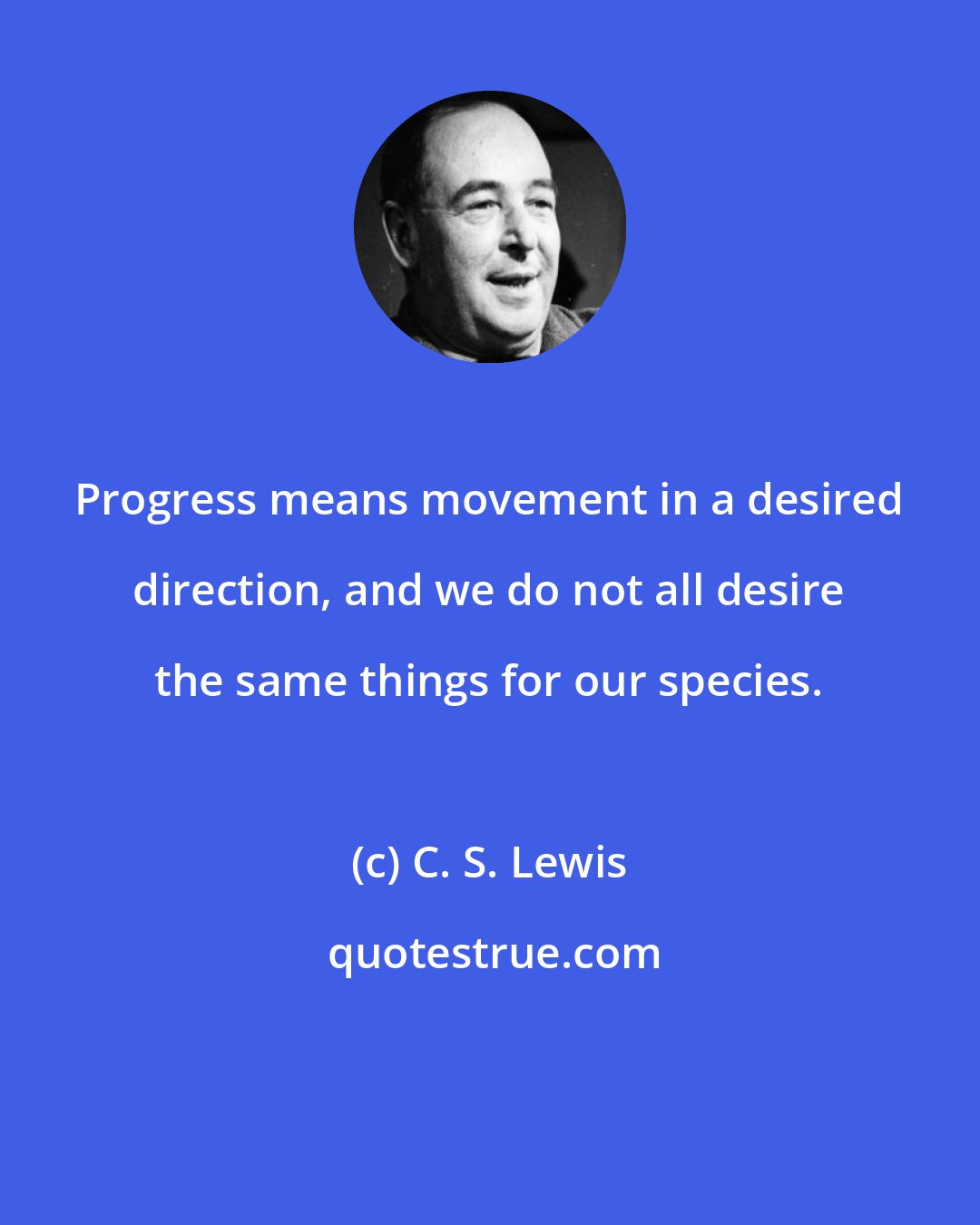 Progress means movement in a desired direction, and we do not all desire the same things for our species.

(c) C. S. Lewis

quotestrue.com